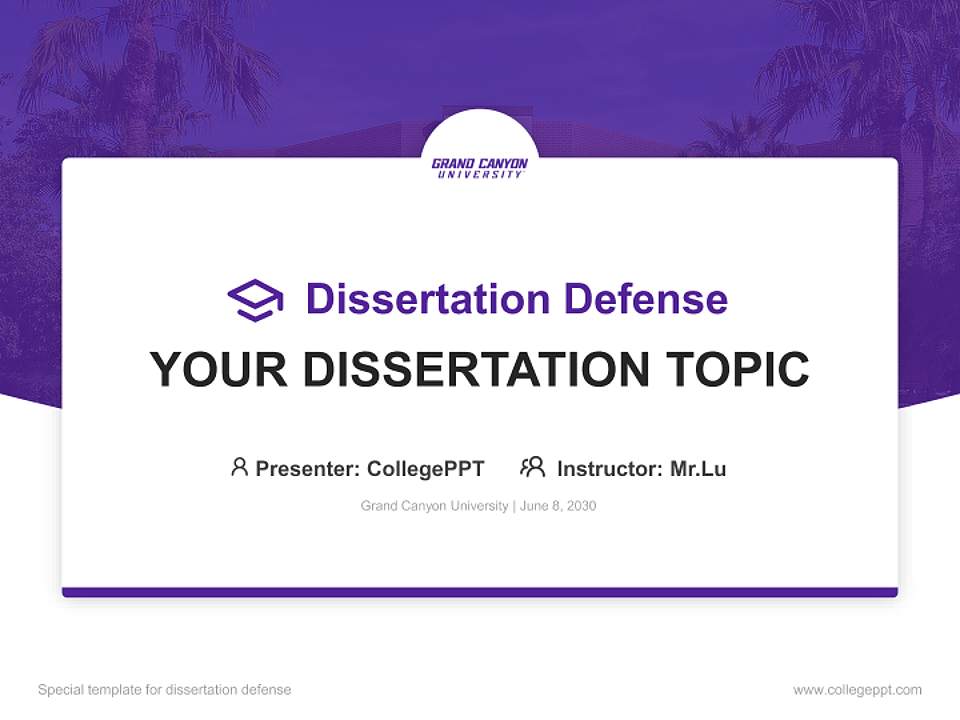 GRAND CANYON
UNIVERSITY

Dissertation Defense

YOUR DISSERTATION TOPIC

Presenter: CollegePPT Instructor: Mr.Lu

Grand Canyon University | June 8, 2030

Special template for dissertation defense

www.collegeppt.com